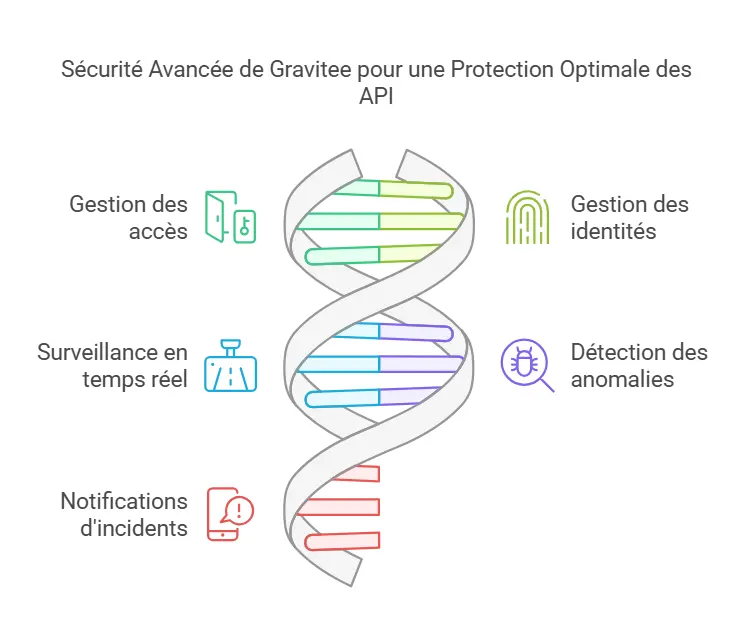 Sécurité Avancée de Gravitee pour une Protection Optimale des API

Gestion des accès

Gestion des identités

Surveillance en temps réel

Détection des anomalies

Notifications d'incidents